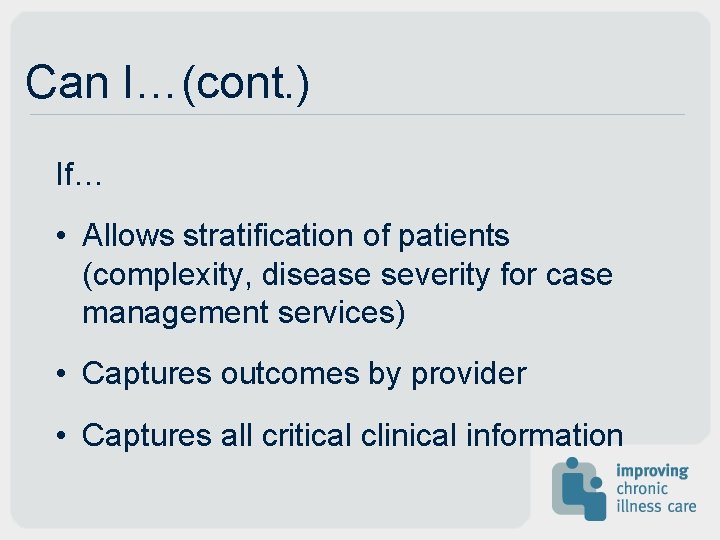 Can I…(cont.)

If…

• Allows stratification of patients (complexity, disease severity for case management services)

• Captures outcomes by provider

• Captures all critical clinical information

improving
chronic
illness care